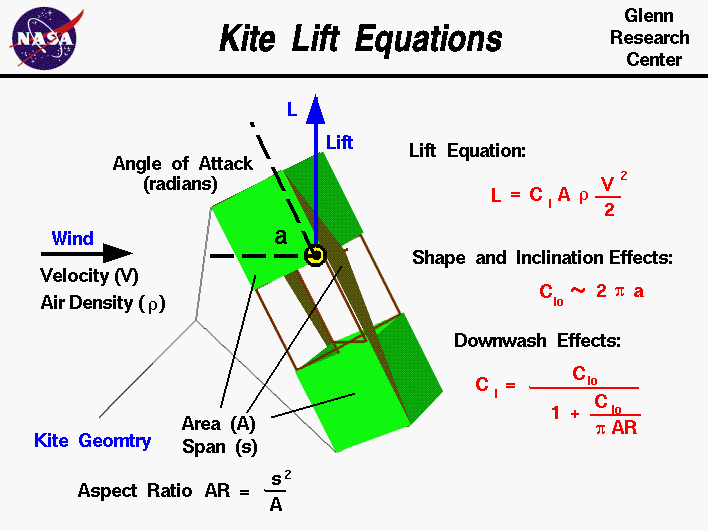 NASA

Kite Lift Equations

Glenn Research Center

L

Lift

Angle of Attack (radians)

a

Wind

Velocity (V)

Air Density ($\rho$)

Kite Geomtry

Area (A)

Span (s)

Aspect Ratio AR = $\frac{s^2}{A}$

Lift Equation:

$L = C_l A \rho \frac{V^2}{2}$

Shape and Inclination Effects:

$C_{lo} \sim 2 \pi a$

Downwash Effects:

$C_l = \frac{C_{lo}}{1 + \frac{C_{lo}}{\pi AR}}$